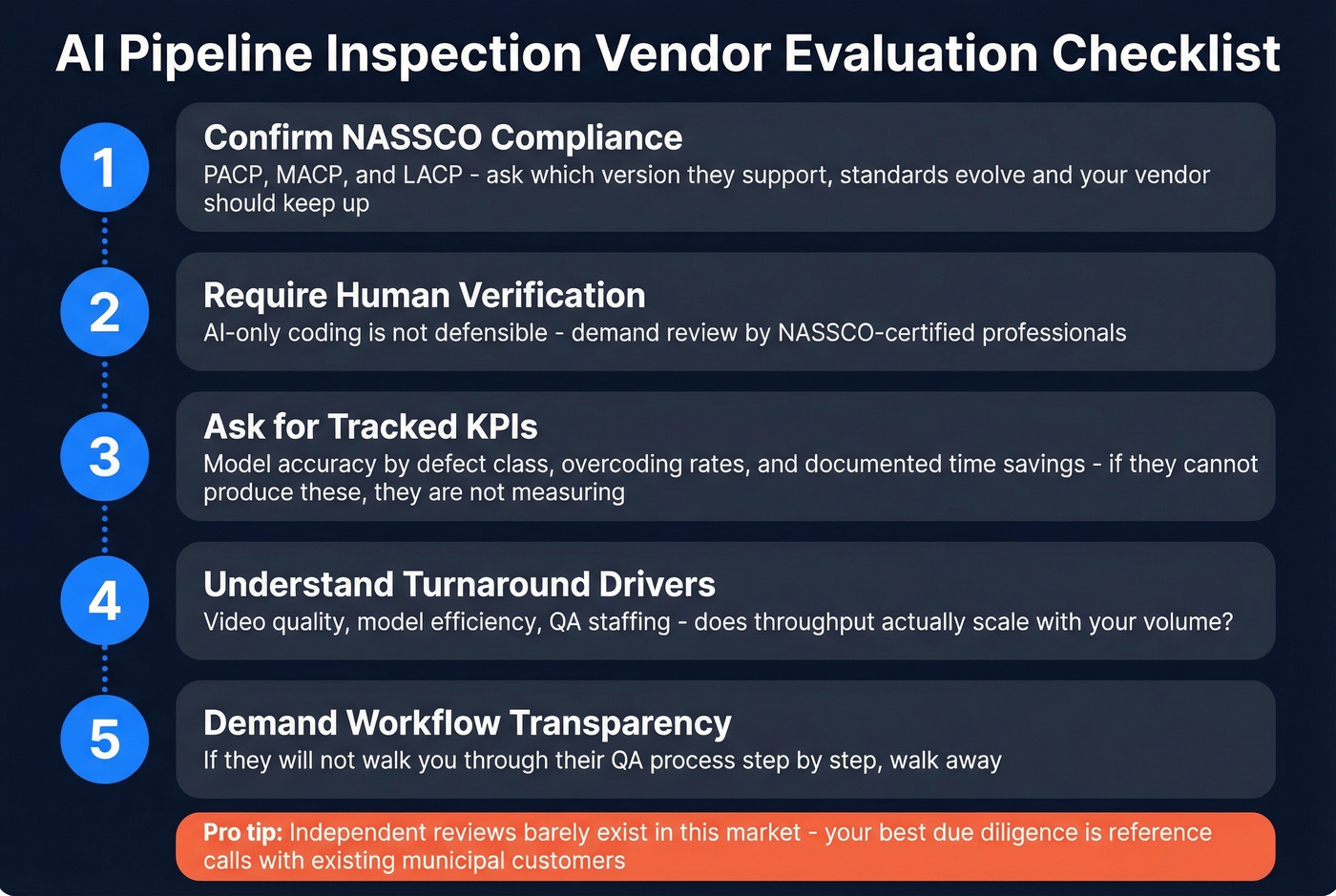 AI Pipeline Inspection Vendor Evaluation Checklist

1

Confirm NASSCO Compliance

PACP, MACP, and LACP - ask which version they support, standards evolve and your vendor should keep up

2

Require Human Verification

AI-only coding is not defensible - demand review by NASSCO-certified professionals

3

Ask for Tracked KPIs

Model accuracy by defect class, overcoding rates, and documented time savings - if they cannot produce these, they are not measuring

4

Understand Turnaround Drivers

Video quality, model efficiency, QA staffing - does throughput actually scale with your volume?

5

Demand Workflow Transparency

If they will not walk you through their QA process step by step, walk away

Pro tip: Independent reviews barely exist in this market - your best due diligence is reference calls with existing municipal customers